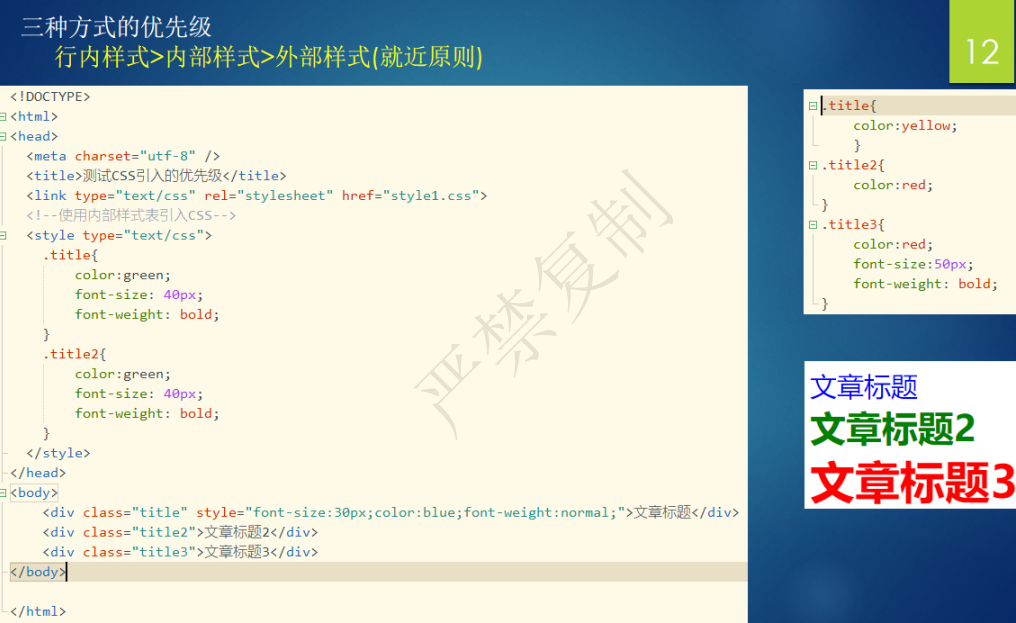 三种方式的优先级
行内样式>内部样式>外部样式(就近原则)

12

<!DOCTYPE>
<html>
<head>
<meta charset="utf-8" />
<title>测试CSS引入的优先级</title>
<link type="text/css" rel="stylesheet" href="style1.css">
<!--使用内部样式表引入CSS-->
<style type="text/css">
.title{
color:green;
font-size: 40px;
font-weight: bold;
}
.title2{
color:green;
font-size: 40px;
font-weight: bold;
}
</style>
</head>
<body>
<div class="title" style="font-size:30px;color:blue;font-weight:normal;">文章标题</div>
<div class="title2">文章标题2</div>
<div class="title3">文章标题3</div>
</body>

</html>

严禁复制

.title{
color:yellow;
}
.title2{
color:red;
}
.title3{
color:red;
font-size:50px;
font-weight: bold;
}

文章标题
文章标题2
文章标题3